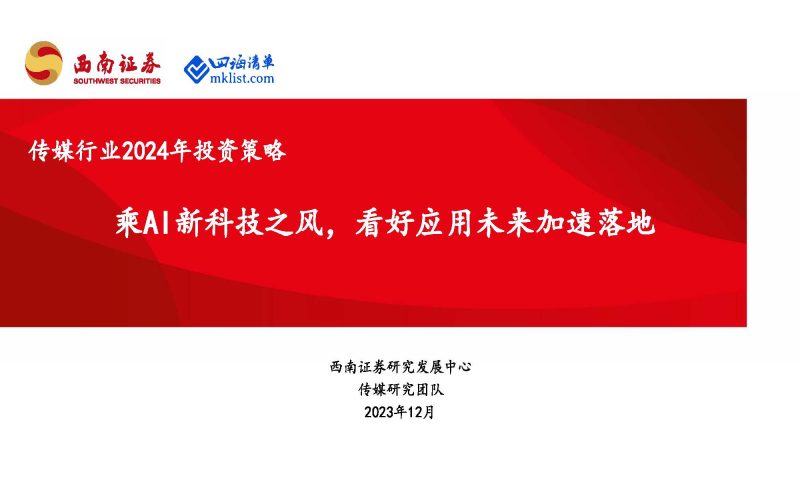 西南证券
SOUTHWEST SECURITIES
四海清单
mklist.com

传媒行业2024年投资策略

乘AI新科技之风，看好应用未来加速落地

西南证券研究发展中心
传媒研究团队
2023年12月